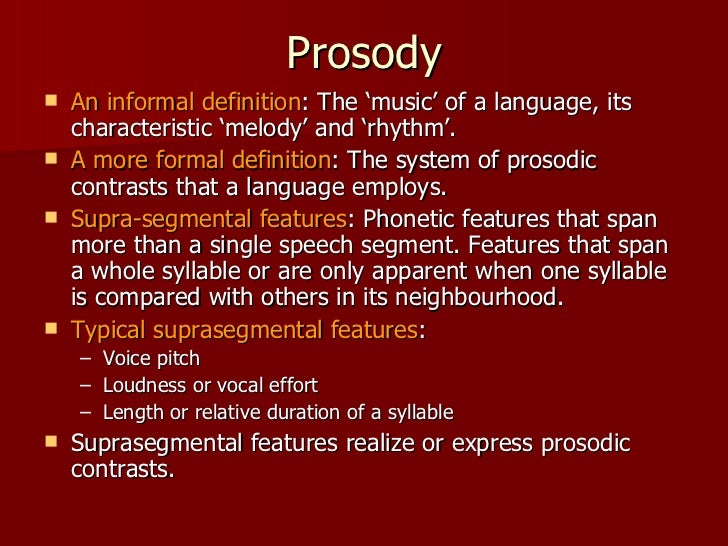 Prosody

- An informal definition: The ‘music’ of a language, its characteristic ‘melody’ and ‘rhythm’.
- A more formal definition: The system of prosodic contrasts that a language employs.
- Supra-segmental features: Phonetic features that span more than a single speech segment. Features that span a whole syllable or are only apparent when one syllable is compared with others in its neighbourhood.
- Typical suprasegmental features:
  – Voice pitch
  – Loudness or vocal effort
  – Length or relative duration of a syllable
- Suprasegmental features realize or express prosodic contrasts.